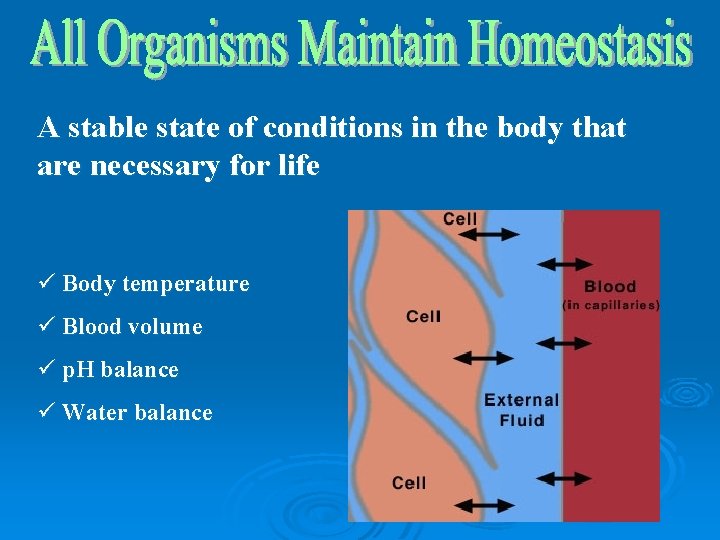 All Organisms Maintain Homeostasis

A stable state of conditions in the body that are necessary for life

✓ Body temperature

✓ Blood volume

✓ pH balance

✓ Water balance

Cell

Blood
(in capillaries)

Cell

External Fluid

Cell